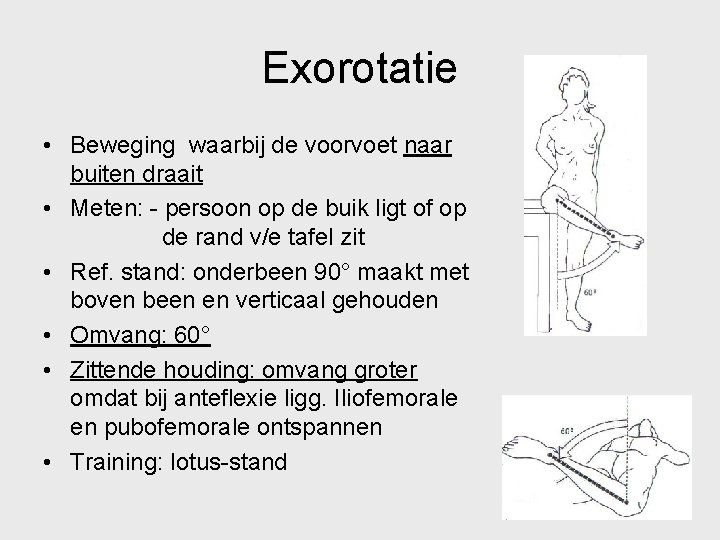 Exorotatie

• Beweging waarbij de voorvoet naar buiten draait
• Meten: - persoon op de buik ligt of op de rand v/e tafel zit
• Ref. stand: onderbeen 90° maakt met boven been en verticaal gehouden
• Omvang: 60°
• Zittende houding: omvang groter omdat bij anteflexie ligg. Iliofemorale en pubofemorale ontspannen
• Training: lotus-stand

60°

60°